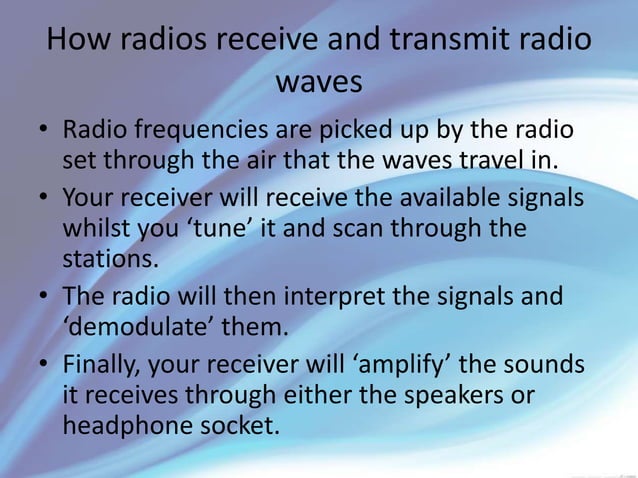 How radios receive and transmit radio waves

• Radio frequencies are picked up by the radio set through the air that the waves travel in.
• Your receiver will receive the available signals whilst you ‘tune’ it and scan through the stations.
• The radio will then interpret the signals and ‘demodulate’ them.
• Finally, your receiver will ‘amplify’ the sounds it receives through either the speakers or headphone socket.